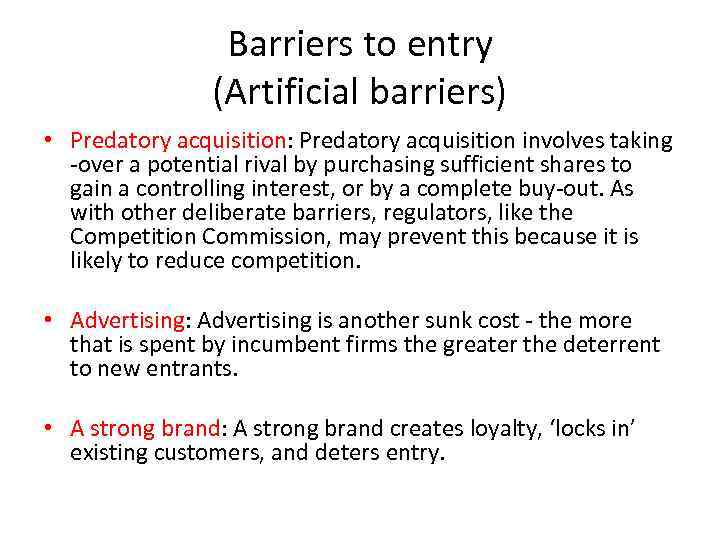 Barriers to entry
(Artificial barriers)

• Predatory acquisition: Predatory acquisition involves taking -over a potential rival by purchasing sufficient shares to gain a controlling interest, or by a complete buy-out. As with other deliberate barriers, regulators, like the Competition Commission, may prevent this because it is likely to reduce competition.

• Advertising: Advertising is another sunk cost - the more that is spent by incumbent firms the greater the deterrent to new entrants.

• A strong brand: A strong brand creates loyalty, 'locks in' existing customers, and deters entry.